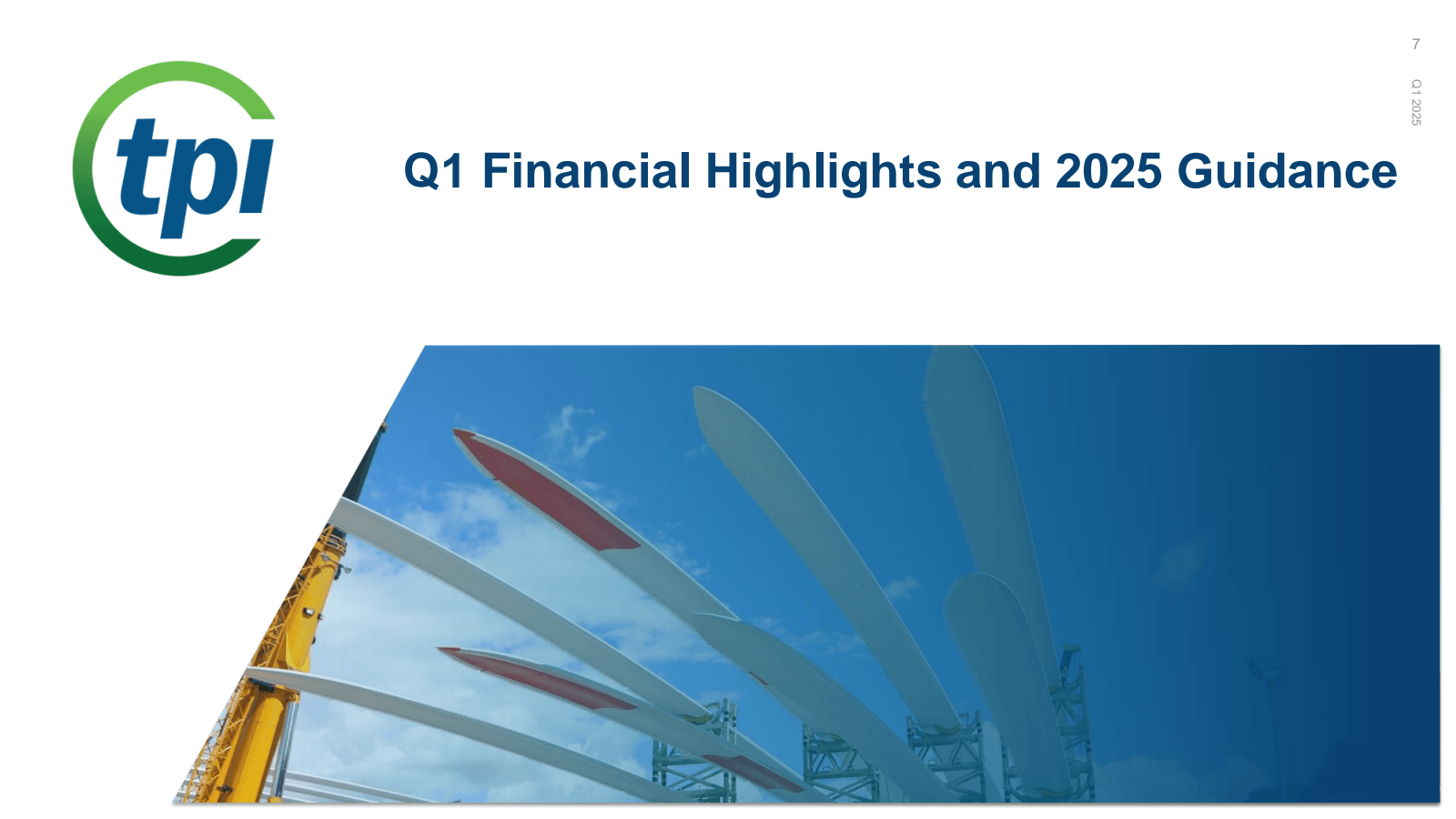 7

Q1 2025

tpi

Q1 Financial Highlights and 2025 Guidance